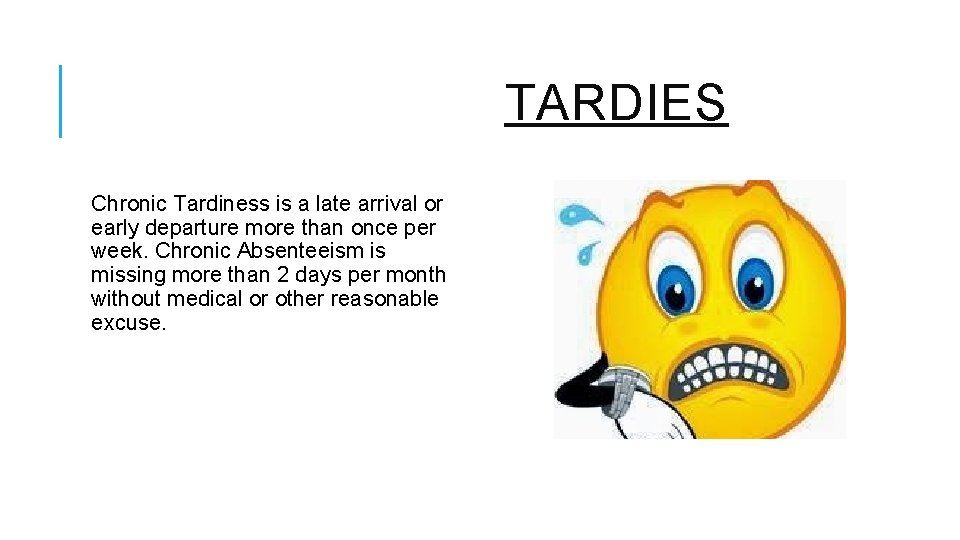 TARDIES

Chronic Tardiness is a late arrival or early departure more than once per week. Chronic Absenteeism is missing more than 2 days per month without medical or other reasonable excuse.